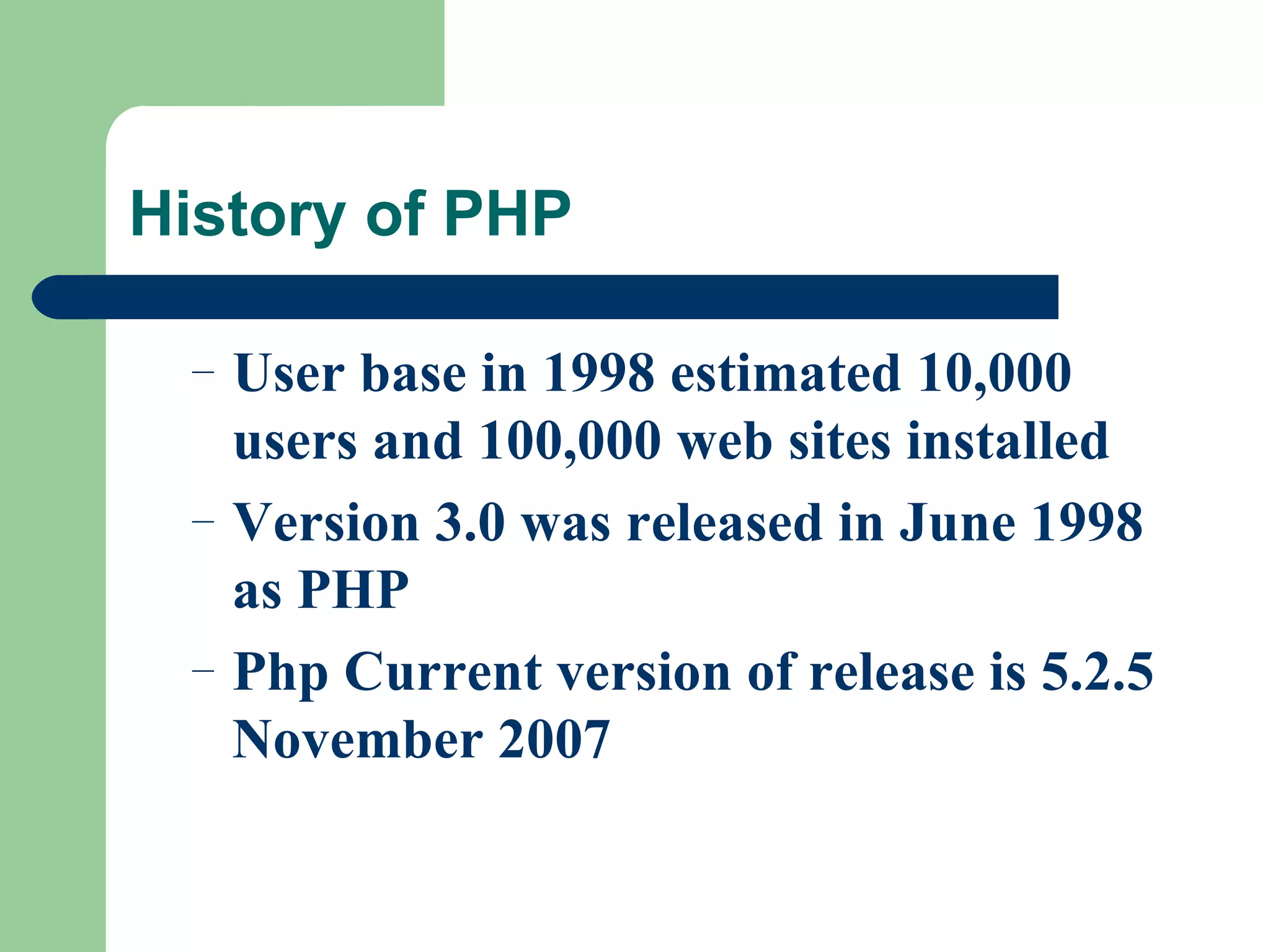 History of PHP

– User base in 1998 estimated 10,000 users and 100,000 web sites installed

– Version 3.0 was released in June 1998 as PHP

– Php Current version of release is 5.2.5 November 2007